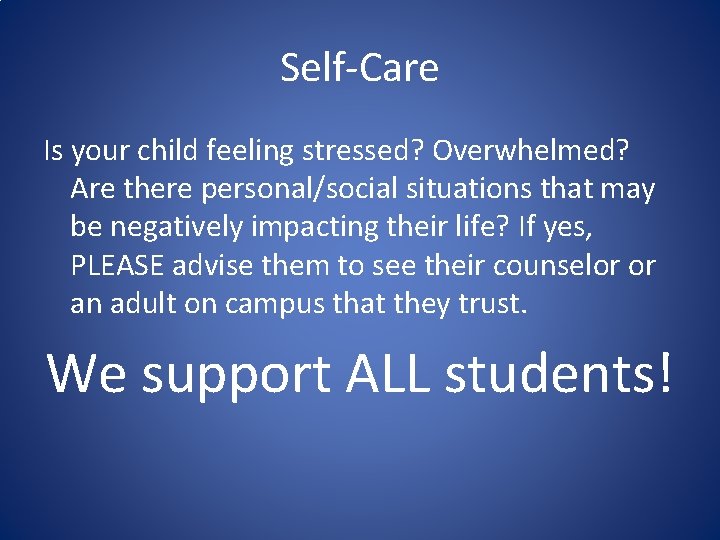 Self-Care

Is your child feeling stressed? Overwhelmed? Are there personal/social situations that may be negatively impacting their life? If yes, PLEASE advise them to see their counselor or an adult on campus that they trust.

We support ALL students!